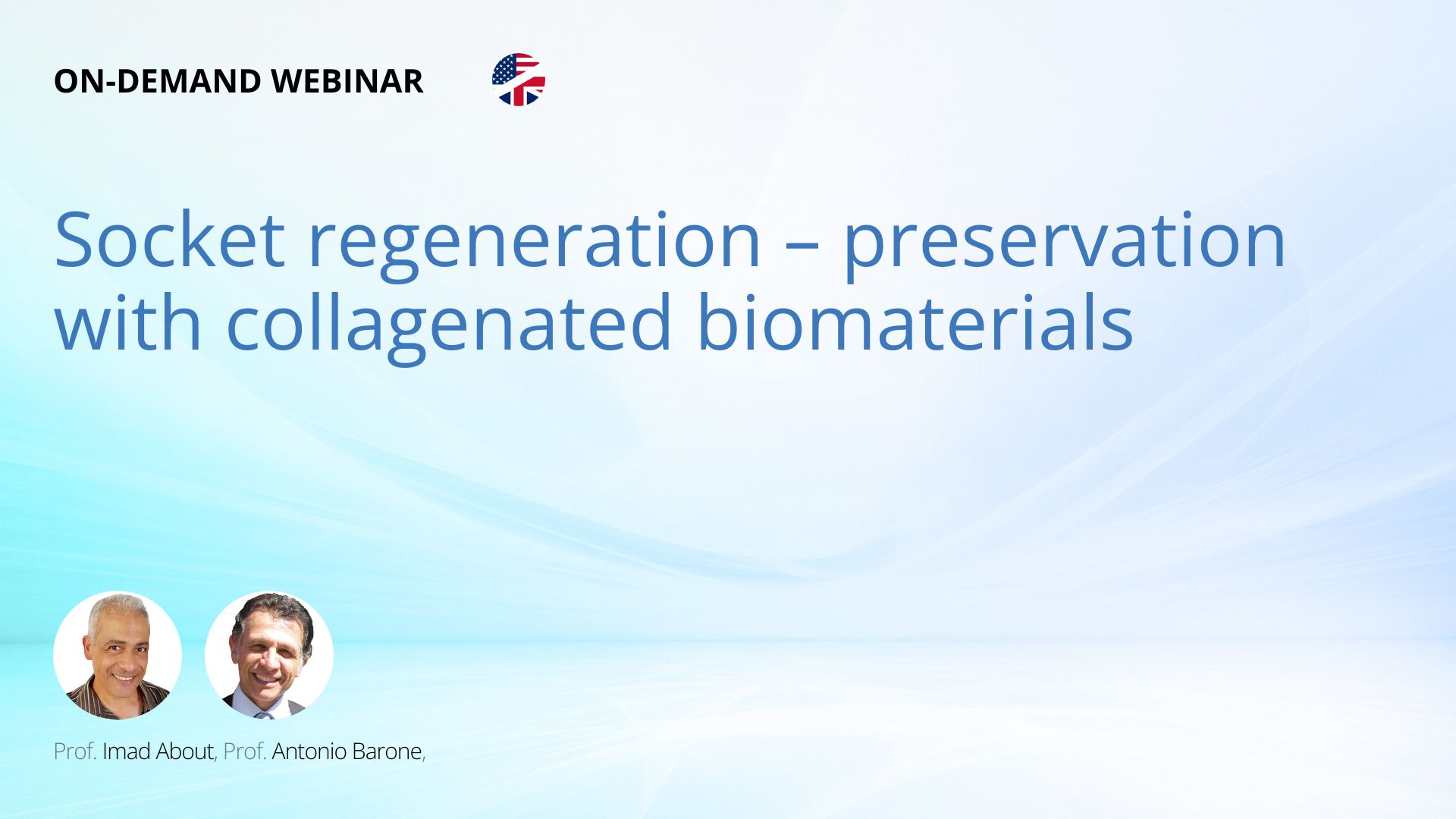 ON-DEMAND WEBINAR

Socket regeneration – preservation with collagenated biomaterials

Prof. Imad About, Prof. Antonio Barone,